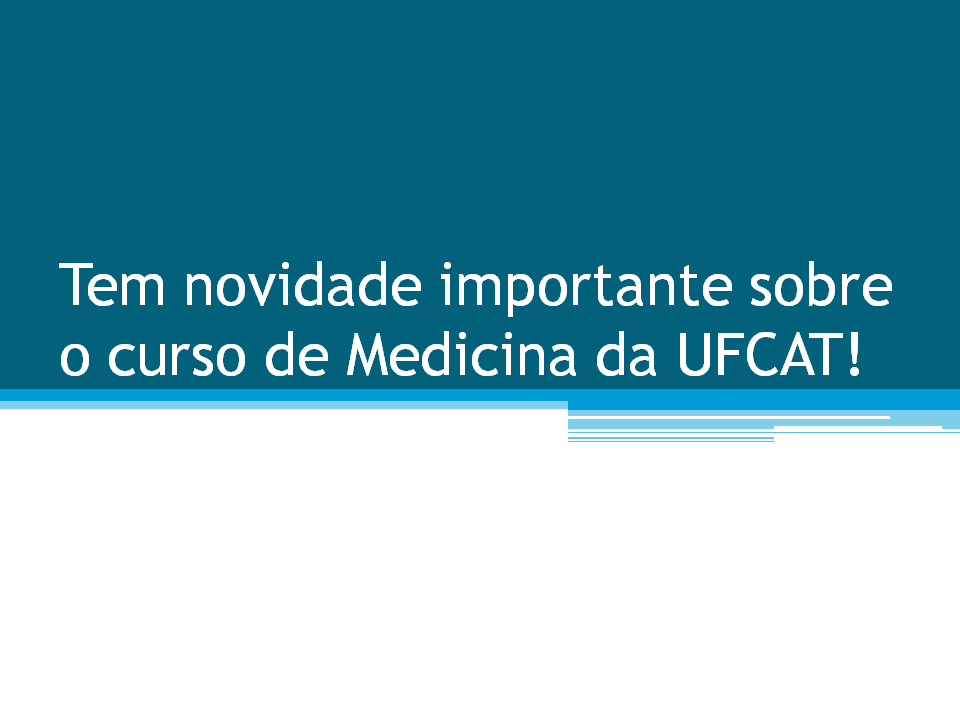 Tem novidade importante sobre o curso de Medicina da UFCAT!